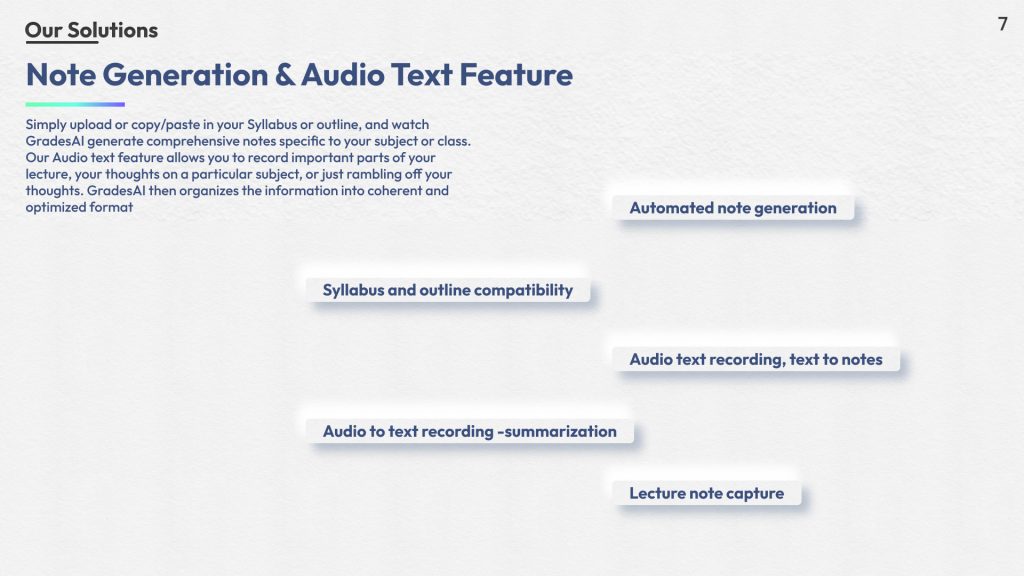 Our Solutions

7

Note Generation & Audio Text Feature

Simply upload or copy/paste in your Syllabus or outline, and watch GradesAI generate comprehensive notes specific to your subject or class. Our Audio text feature allows you to record important parts of your lecture, your thoughts on a particular subject, or just rambling off your thoughts. GradesAI then organizes the information into coherent and optimized format

Automated note generation

Syllabus and outline compatibility

Audio text recording, text to notes

Audio to text recording -summarization

Lecture note capture